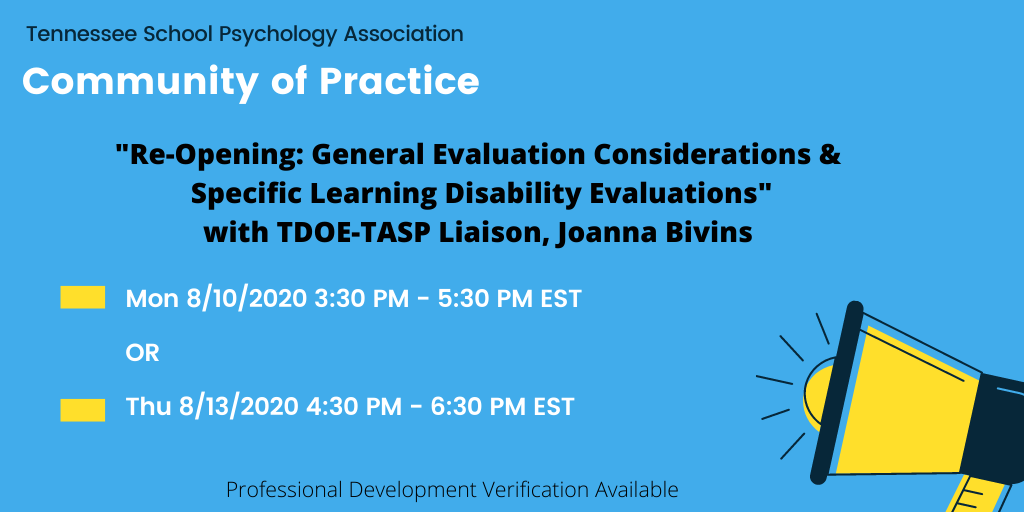 Tennessee School Psychology Association

Community of Practice

"Re-Opening: General Evaluation Considerations & Specific Learning Disability Evaluations" with TDOE-TASP Liaison, Joanna Bivins

Mon 8/10/2020 3:30 PM - 5:30 PM EST

OR

Thu 8/13/2020 4:30 PM - 6:30 PM EST

Professional Development Verification Available